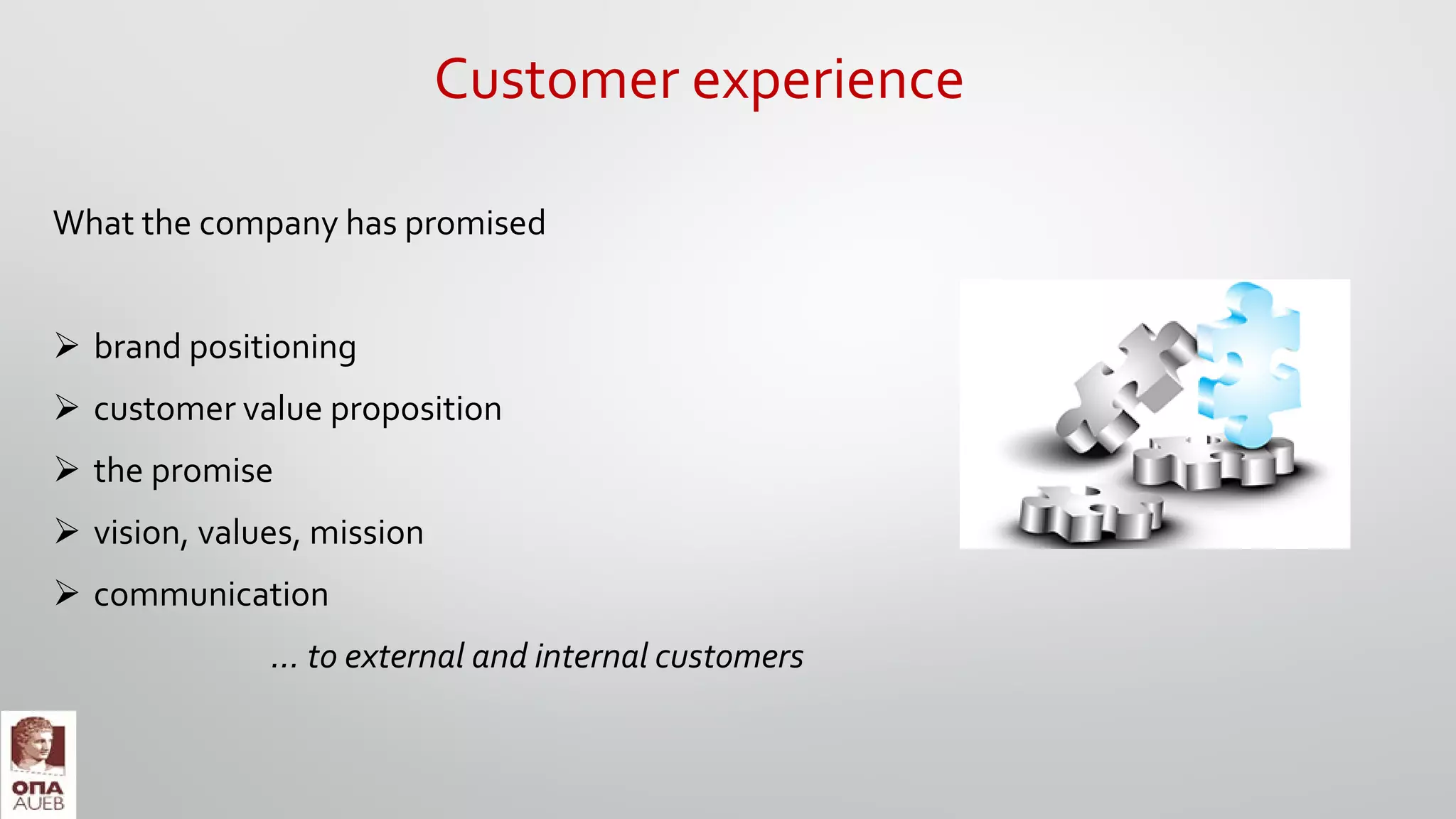 Customer experience

What the company has promised

➢ brand positioning
➢ customer value proposition
➢ the promise
➢ vision, values, mission
➢ communication

... to external and internal customers

ΟΠΑ
AUEB